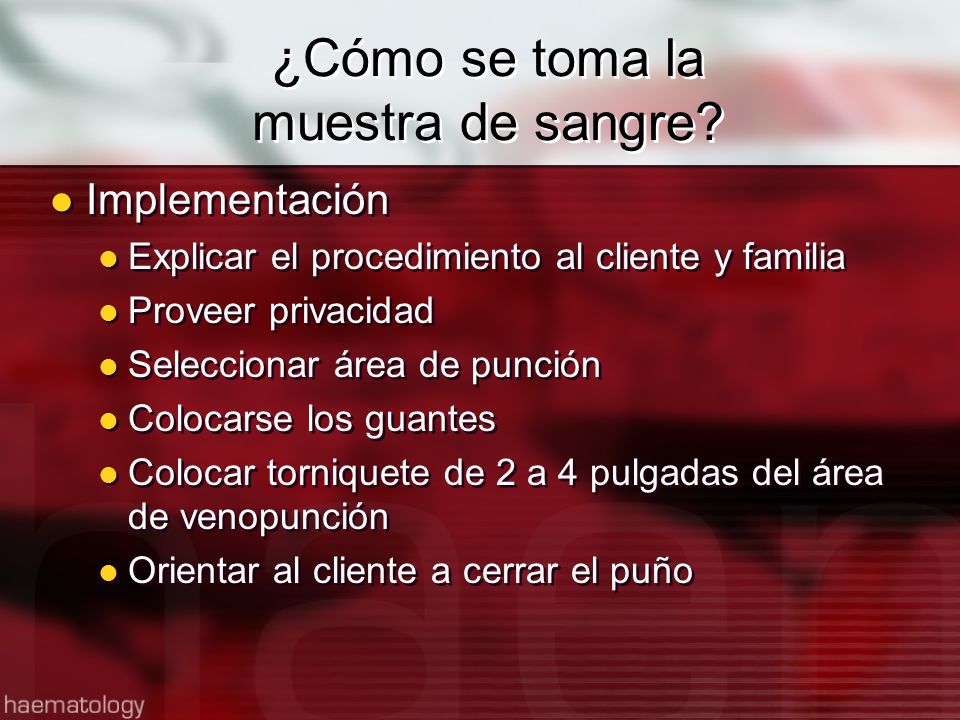 ¿Cómo se toma la muestra de sangre?

- Implementación
  - Explicar el procedimiento al cliente y familia
  - Proveer privacidad
  - Seleccionar área de punción
  - Colocarse los guantes
  - Colocar torniquete de 2 a 4 pulgadas del área de venopunción
  - Orientar al cliente a cerrar el puño

haematology